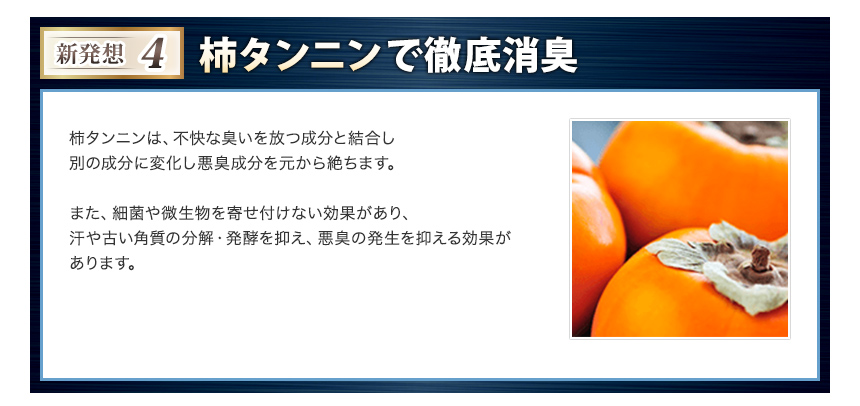 新発想 4 柿タンニンで徹底消臭

柿タンニンは、不快な臭いを放つ成分と結合し別の成分に変化し悪臭成分を元から絶ちます。

また、細菌や微生物を寄せ付けない効果があり、汗や古い角質の分解・発酵を抑え、悪臭の発生を抑える効果があります。